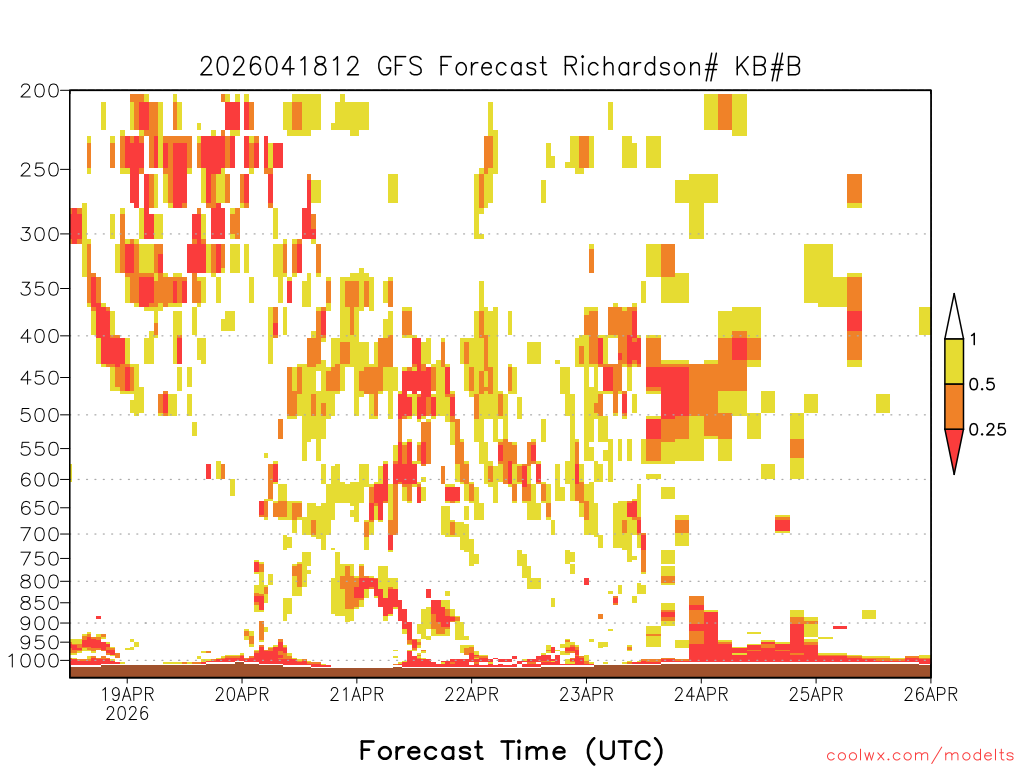 2026041812 GFS Forecast Richardson# KB#B

200
250
300
350
400
450
500
550
600
650
700
750
800
850
900
950
1000

1
0.5
0.25

19APR
2026
20APR
21APR
22APR
23APR
24APR
25APR
26APR

Forecast Time (UTC)

coolwx.com/modelts